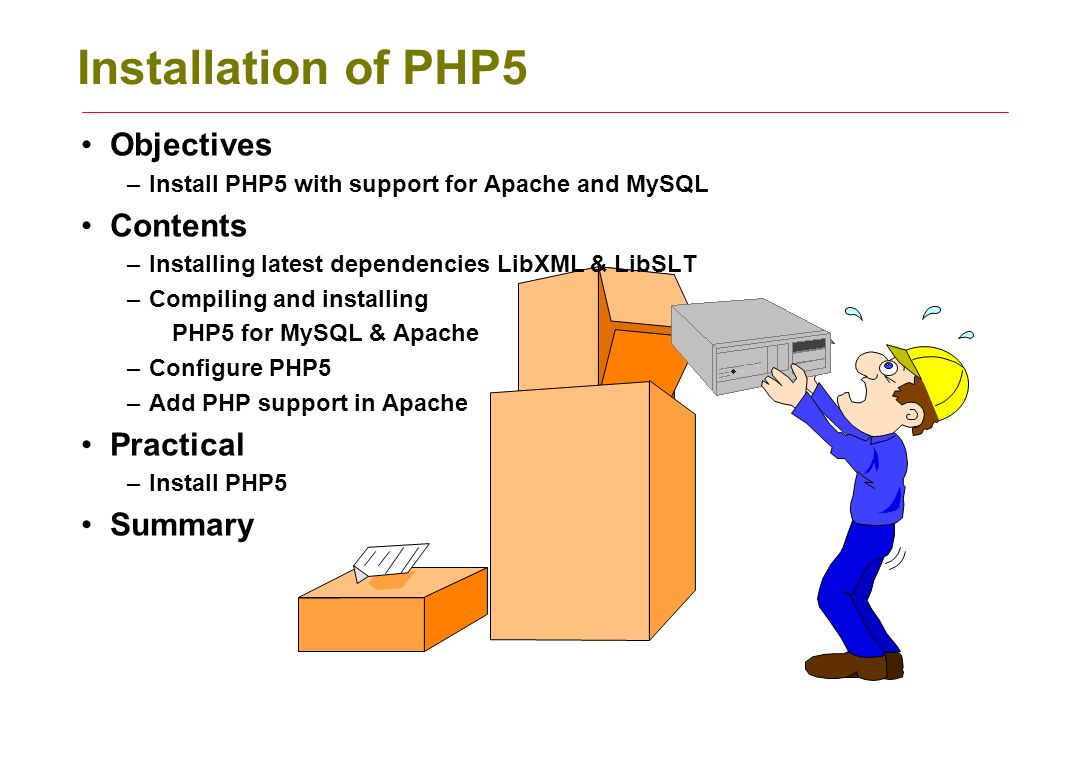 Installation of PHP5

• Objectives
– Install PHP5 with support for Apache and MySQL

• Contents
– Installing latest dependencies LibXML & LibSLT
– Compiling and installing PHP5 for MySQL & Apache
– Configure PHP5
– Add PHP support in Apache

• Practical
– Install PHP5

• Summary